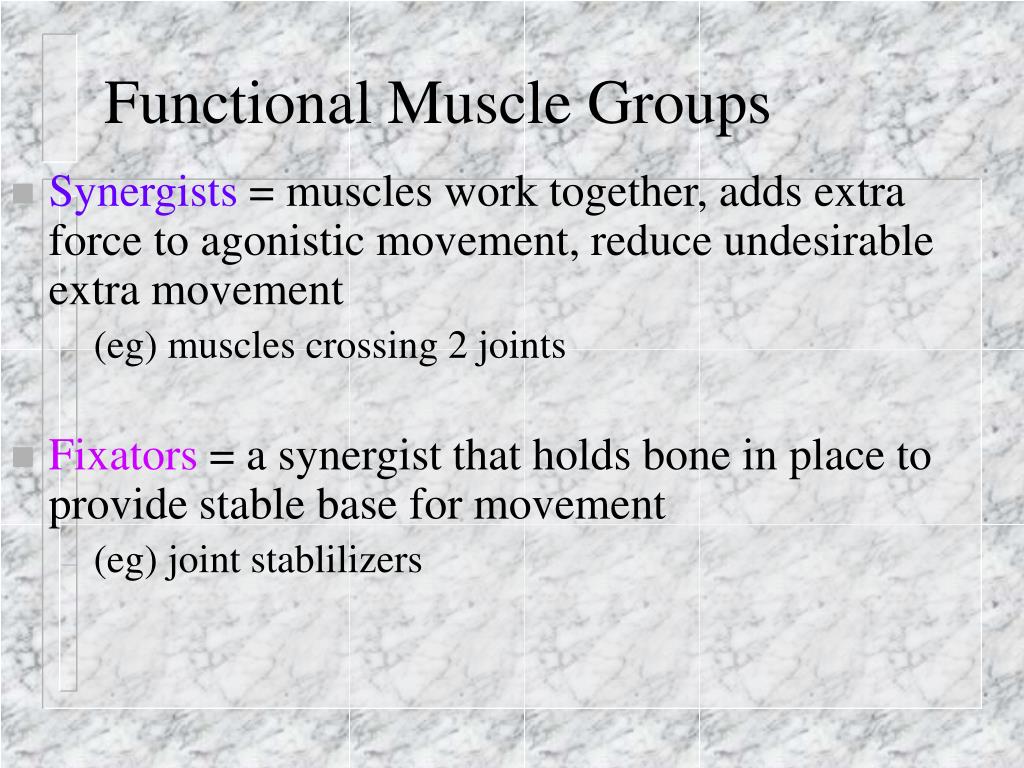 Functional Muscle Groups

Synergists = muscles work together, adds extra force to agonistic movement, reduce undesirable extra movement

(eg) muscles crossing 2 joints

Fixators = a synergist that holds bone in place to provide stable base for movement

(eg) joint stablilizers